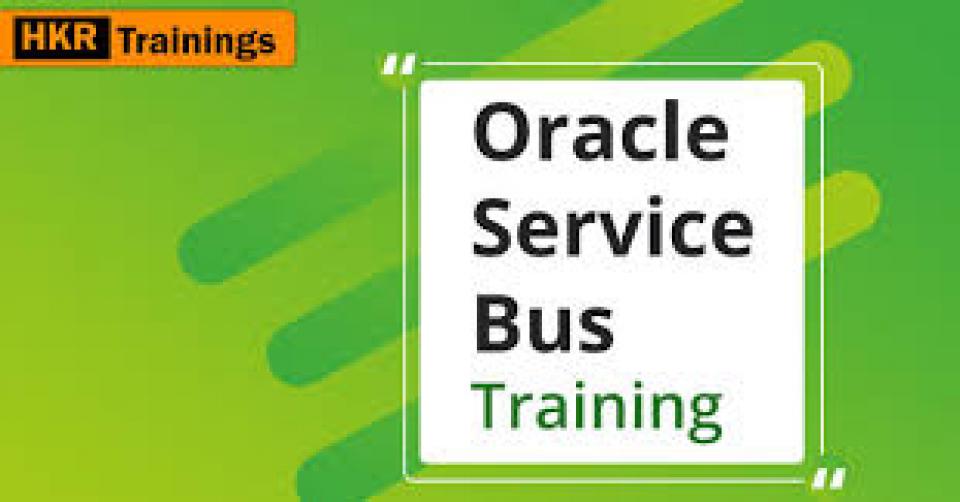 HKR Trainings

"

Oracle Service Bus

Training

"